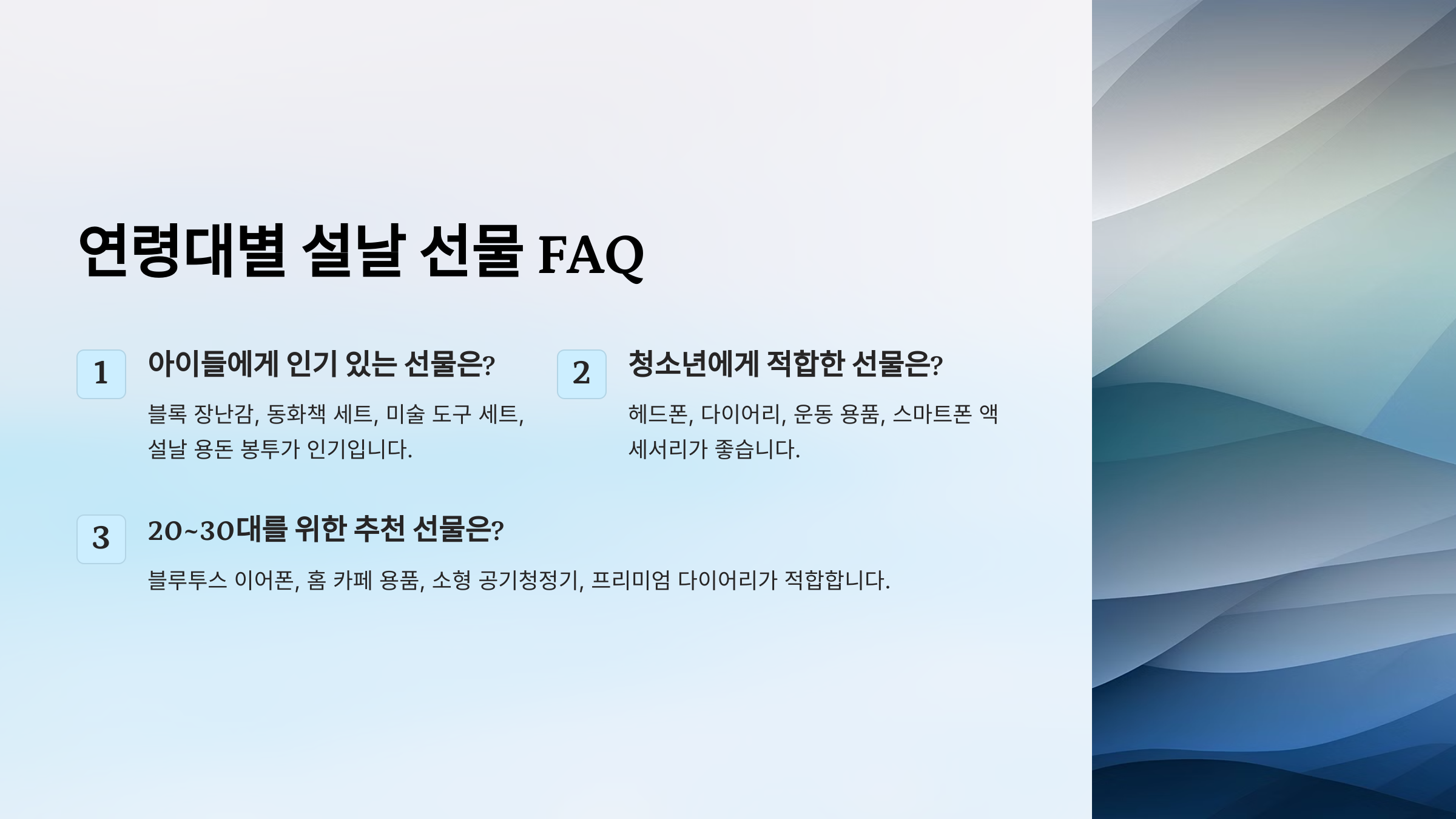 연령대별 설날 선물 FAQ

1

아이들에게 인기 있는 선물은?

블록 장난감, 동화책 세트, 미술 도구 세트, 설날 용돈 봉투가 인기입니다.

2

청소년에게 적합한 선물은?

헤드폰, 다이어리, 운동 용품, 스마트폰 액세서리가 좋습니다.

3

20~30대를 위한 추천 선물은?

블루투스 이어폰, 홈 카페 용품, 소형 공기청정기, 프리미엄 다이어리가 적합합니다.